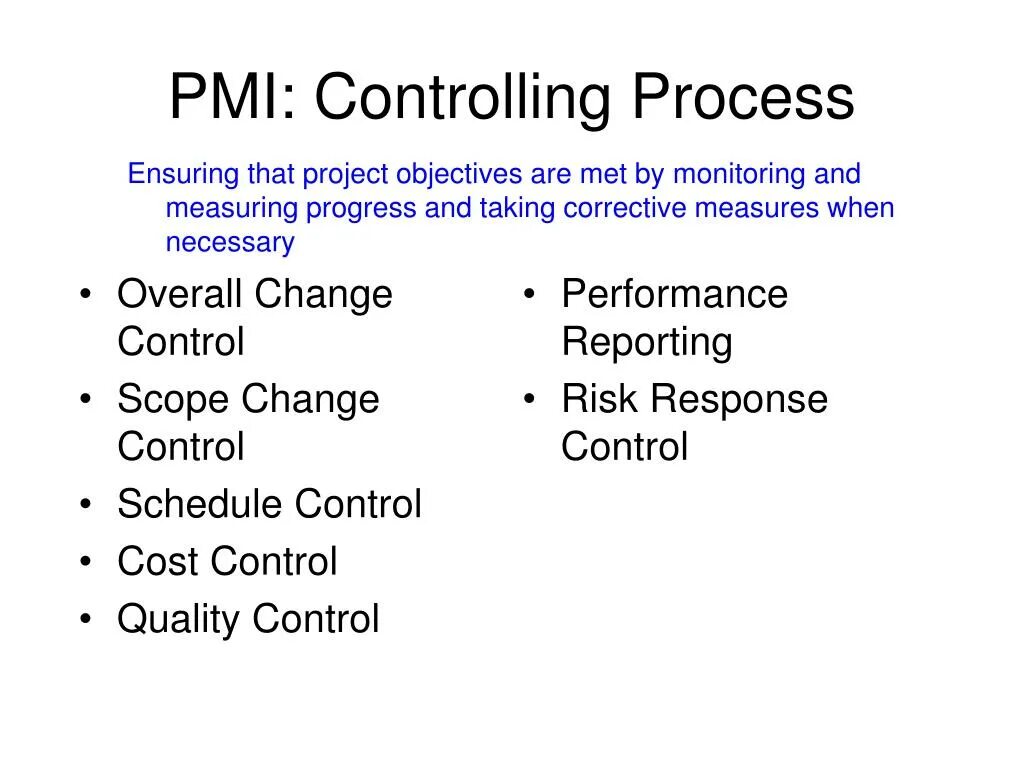 PMI: Controlling Process

Ensuring that project objectives are met by monitoring and measuring progress and taking corrective measures when necessary

• Overall Change Control
• Scope Change Control
• Schedule Control
• Cost Control
• Quality Control

• Performance Reporting
• Risk Response Control